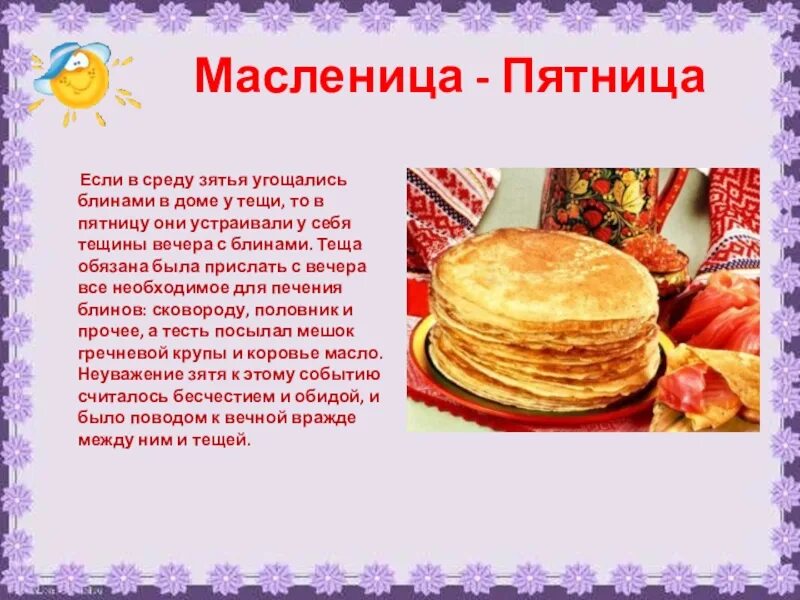 Масленица - Пятница

Если в среду зятья угощались блинами в доме у тещи, то в пятницу они устраивали у себя тещины вечера с блинами. Теща обязана была прислать с вечера все необходимое для печения блинов: сковороду, половник и прочее, а тесть посылал мешок гречневой крупы и коровье масло. Неуважение зятя к этому событию считалось бесчестием и обидой, и было поводом к вечной вражде между ним и тещей.